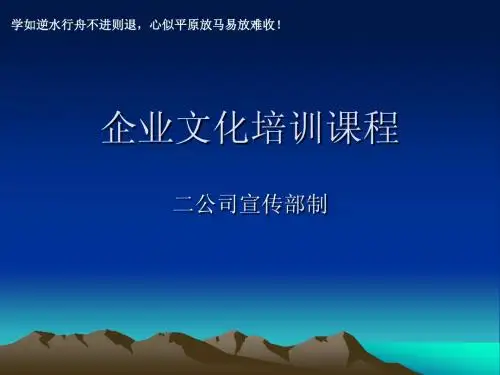 学如逆水行舟不进则退，心似平原放马易放难收！

企业文化培训课程

二公司宣传部制